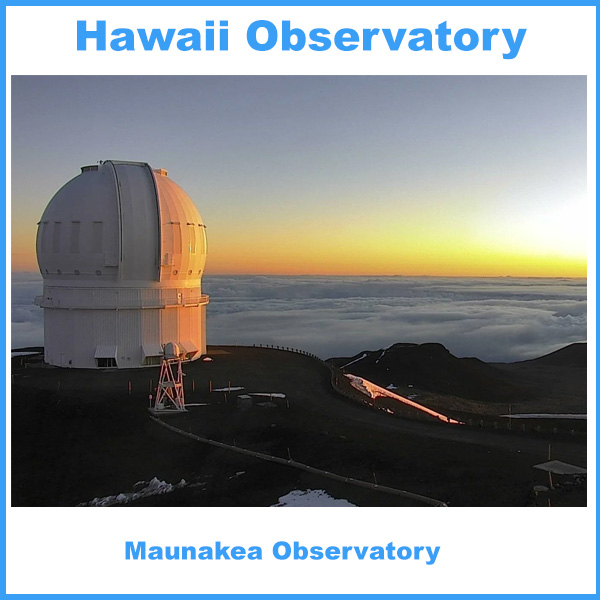 Hawaii Observatory

Maunakea Observatory